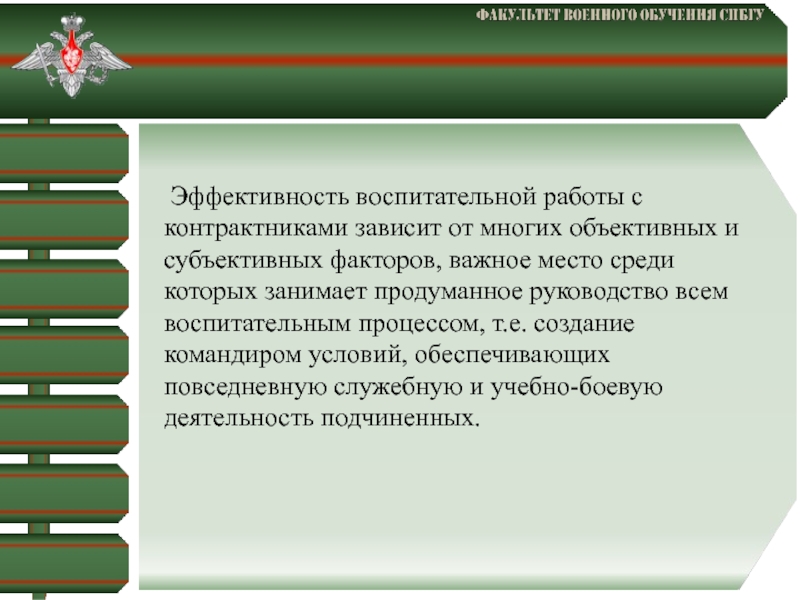 ФАКУЛЬТЕТ ВОЕННОГО ОБУЧЕНИЯ СПБГУ

Эффективность воспитательной работы с контрактниками зависит от многих объективных и субъективных факторов, важное место среди которых занимает продуманное руководство всем воспитательным процессом, т.е. создание командиром условий, обеспечивающих повседневную служебную и учебно-боевую деятельность подчиненных.